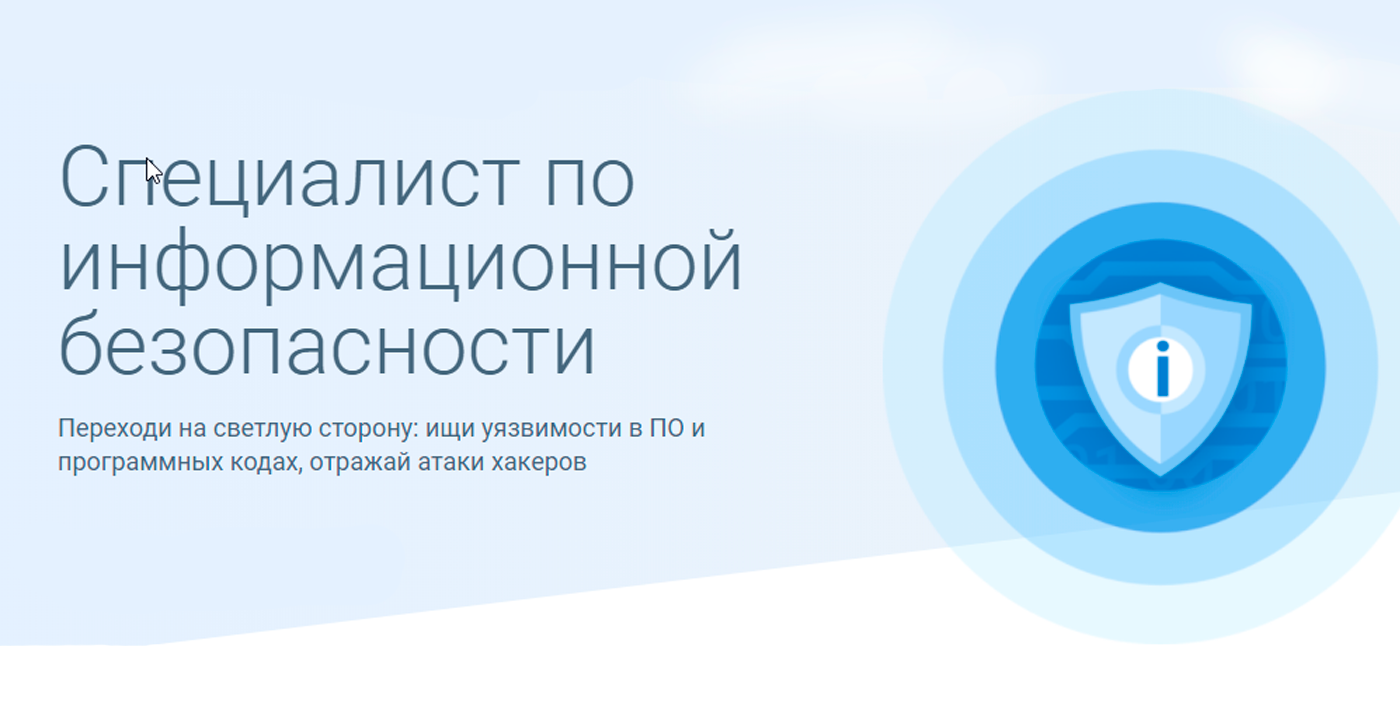 Специалист по информационной безопасности

Переходи на светлую сторону: ищи уязвимости в ПО и программных кодах, отражай атаки хакеров

i